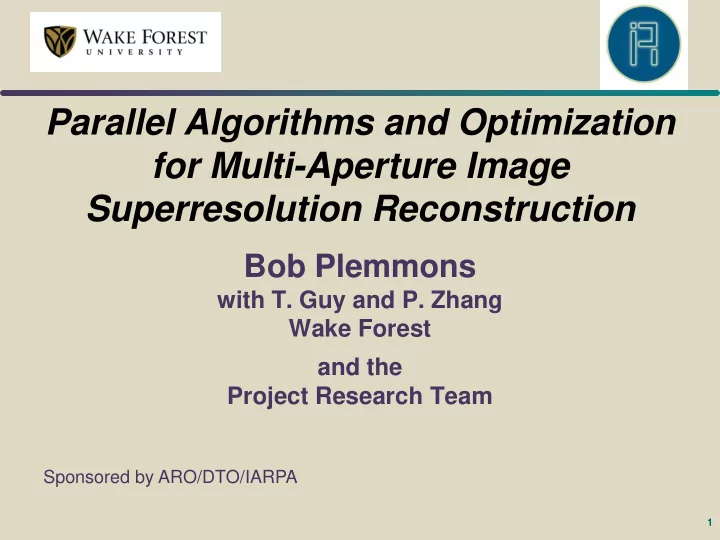 WAKE FOREST
UNIVERSITY

Parallel Algorithms and Optimization for Multi-Aperture Image Superresolution Reconstruction

Bob Plemmons
with T. Guy and P. Zhang
Wake Forest

and the
Project Research Team

Sponsored by ARO/DTO/IARPA

1